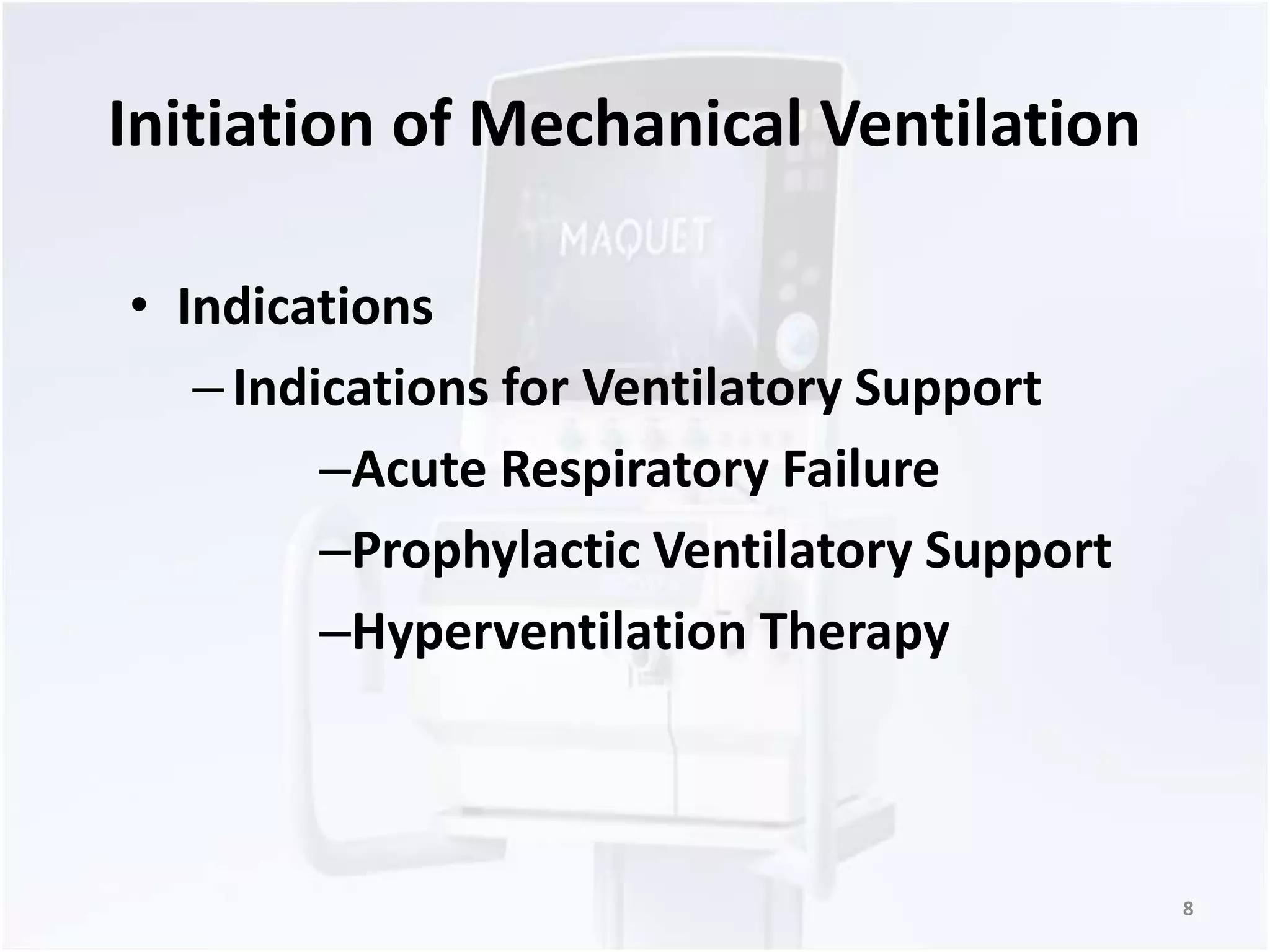 Initiation of Mechanical Ventilation

MAQUET

• Indications
– Indications for Ventilatory Support
–Acute Respiratory Failure
–Prophylactic Ventilatory Support
–Hyperventilation Therapy

8